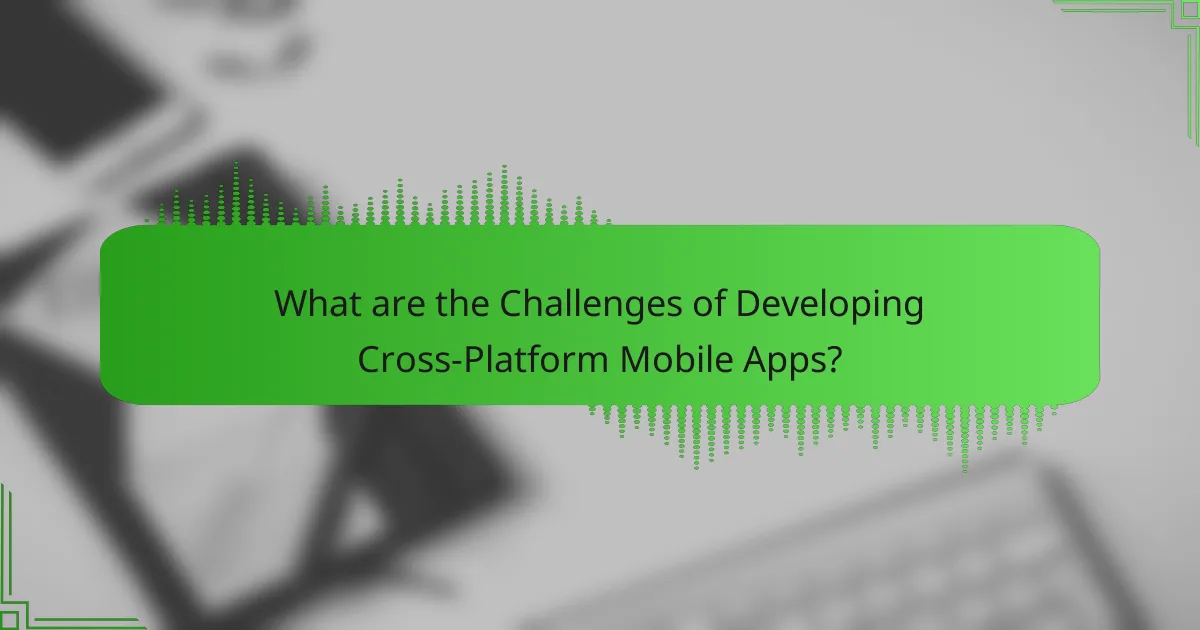 What are the Challenges of Developing Cross-Platform Mobile Apps?